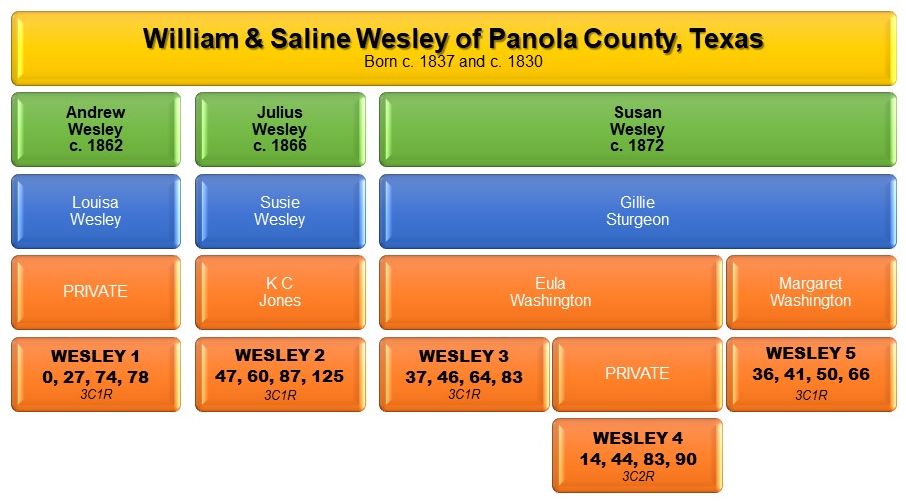 William & Saline Wesley of Panola County, Texas
Born c. 1837 and c. 1830

Andrew Wesley c. 1862

Julius Wesley c. 1866

Susan Wesley c. 1872

Louisa Wesley

Susie Wesley

Gillie Sturgeon

PRIVATE

K C Jones

Eula Washington

Margaret Washington

WESLEY 1
0, 27, 74, 78
3C1R

WESLEY 2
47, 60, 87, 125
3C1R

WESLEY 3
37, 46, 64, 83
3C1R

PRIVATE

WESLEY 5
36, 41, 50, 66
3C1R

WESLEY 4
14, 44, 83, 90
3C2R